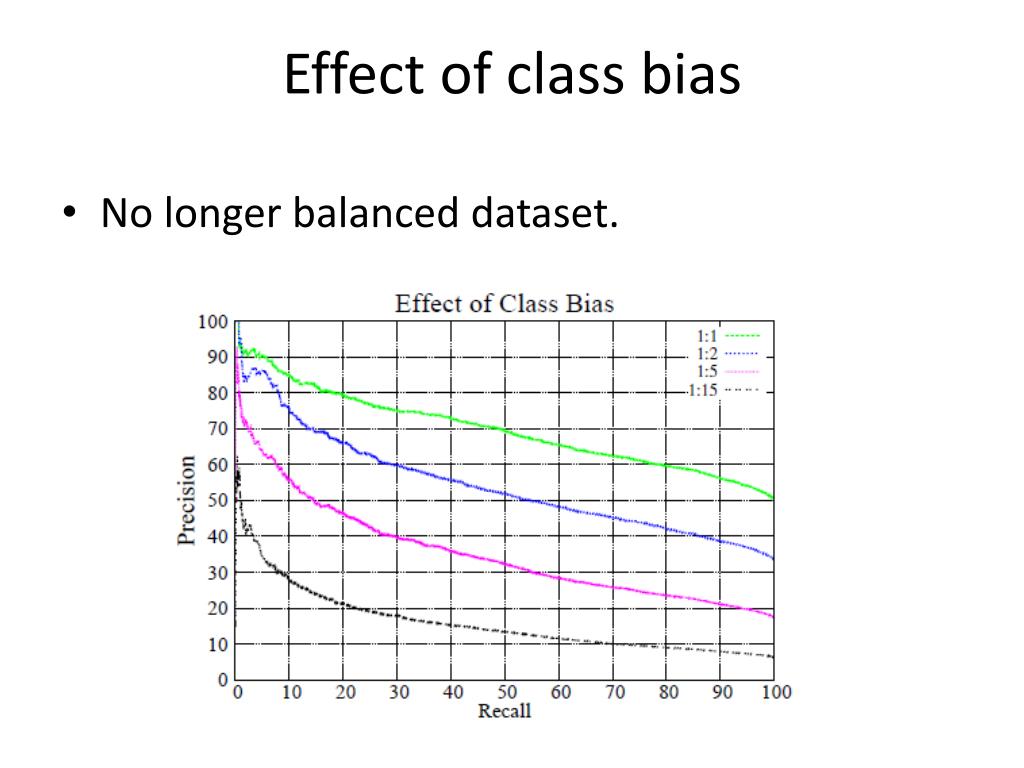 Effect of class bias

• No longer balanced dataset.

Effect of Class Bias

1:1
1:2
1:5
1:15

Precision

100
90
80
70
60
50
40
30
20
10
0

0 10 20 30 40 50 60 70 80 90 100

Recall